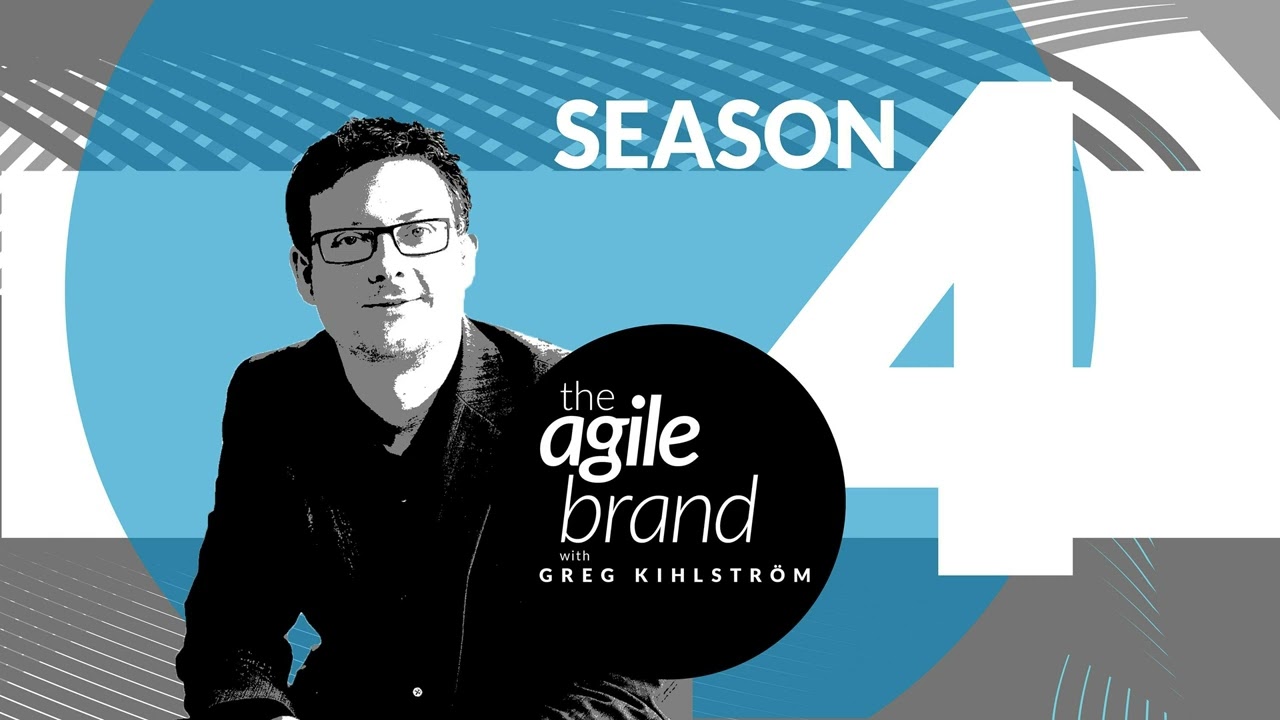 SEASON 4

the agile brand with GREG KIHLSTRÖM